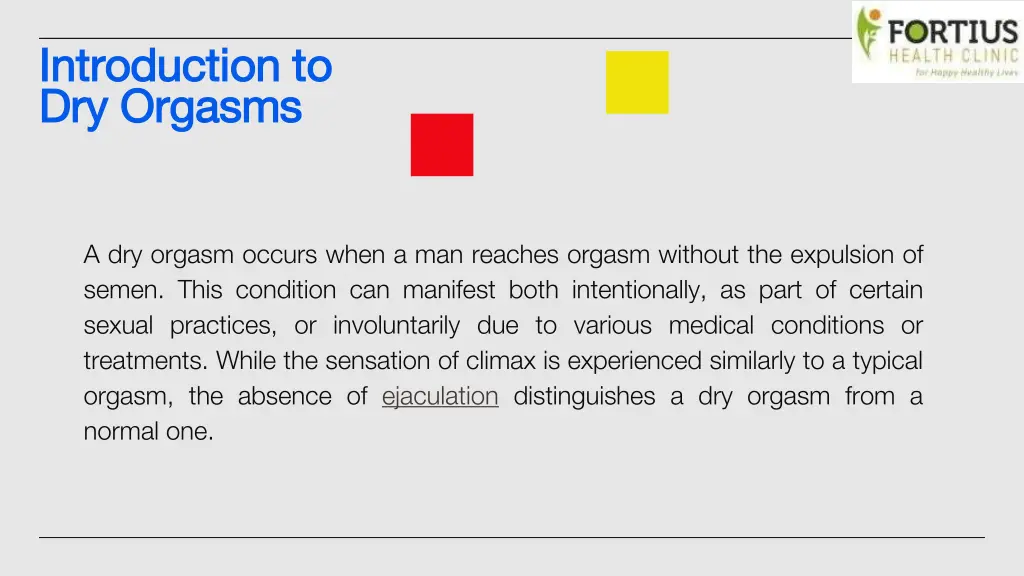 Introduction to Dry Orgasms

FORTIUS
HEALTH CLINIC
for Happy Healthy Lives

A dry orgasm occurs when a man reaches orgasm without the expulsion of semen. This condition can manifest both intentionally, as part of certain sexual practices, or involuntarily due to various medical conditions or treatments. While the sensation of climax is experienced similarly to a typical orgasm, the absence of ejaculation distinguishes a dry orgasm from a normal one.